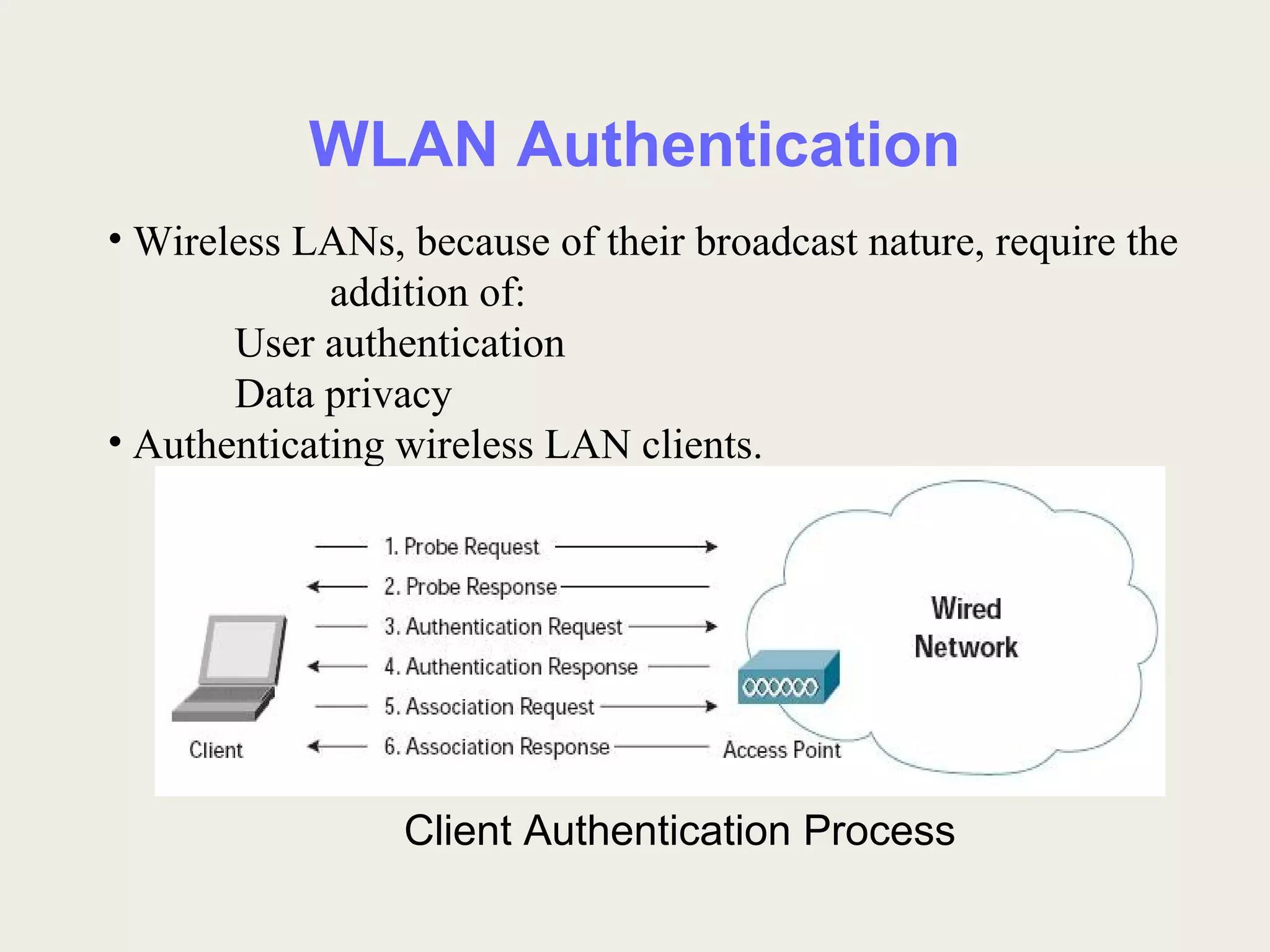 WLAN Authentication

• Wireless LANs, because of their broadcast nature, require the addition of:

User authentication

Data privacy

• Authenticating wireless LAN clients.

1. Probe Request

2. Probe Response

3. Authentication Request

4. Authentication Response

5. Association Request

6. Association Response

Client

Access Point

Wired Network

Client Authentication Process